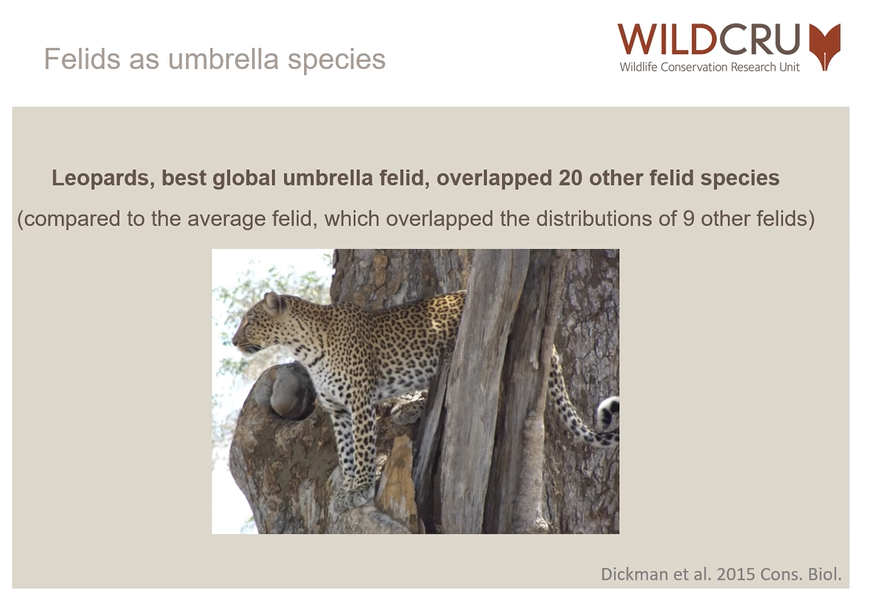 Felids as umbrella species

WILDCRU
Wildlife Conservation Research Unit

Leopards, best global umbrella felid, overlapped 20 other felid species

(compared to the average felid, which overlapped the distributions of 9 other felids)

Dickman et al. 2015 Cons. Biol.